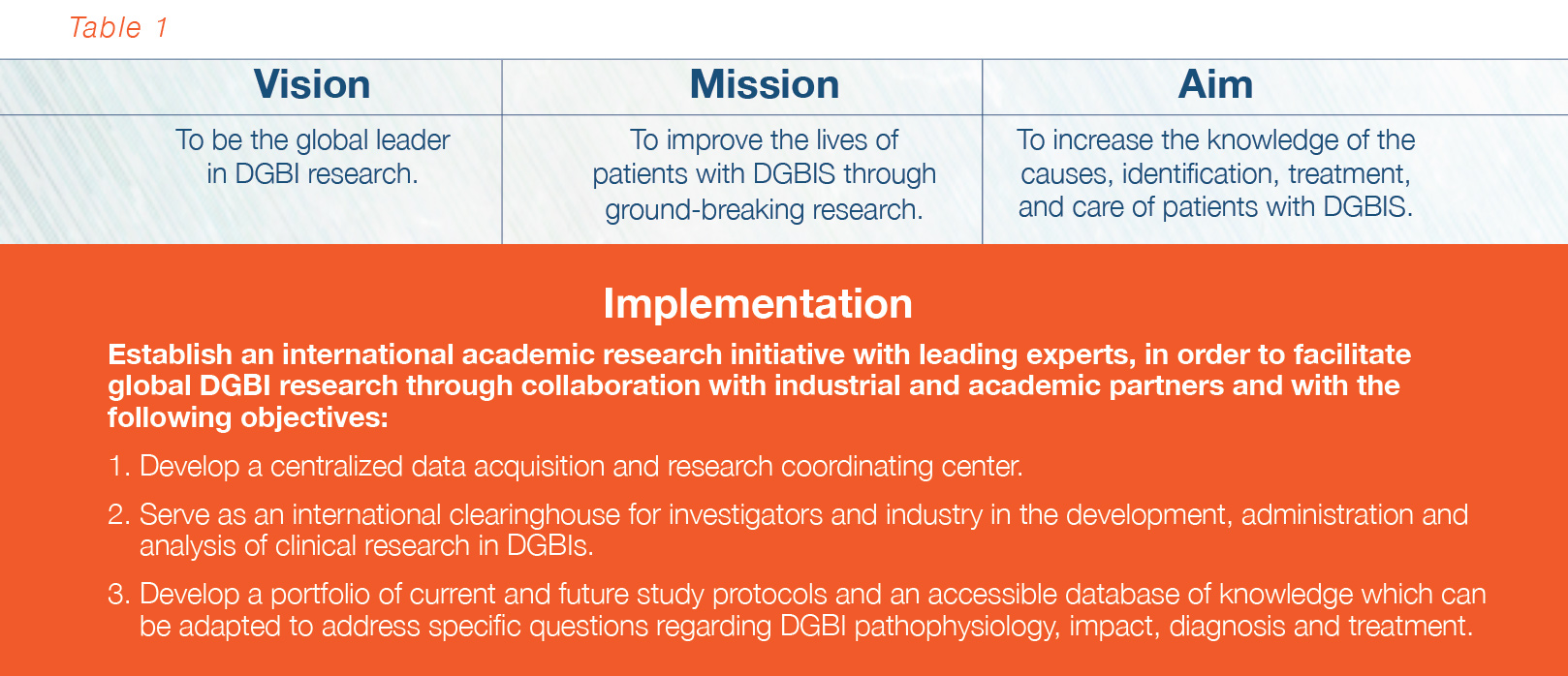 Table 1

| Vision | Mission | Aim |
|---|---|---|
| To be the global leader in DGBI research. | To improve the lives of patients with DGBIS through ground-breaking research. | To increase the knowledge of the causes, identification, treatment, and care of patients with DGBIS. |

Implementation

Establish an international academic research initiative with leading experts, in order to facilitate global DGBI research through collaboration with industrial and academic partners and with the following objectives:

1. Develop a centralized data acquisition and research coordinating center.

2. Serve as an international clearinghouse for investigators and industry in the development, administration and analysis of clinical research in DGBIs.

3. Develop a portfolio of current and future study protocols and an accessible database of knowledge which can be adapted to address specific questions regarding DGBI pathophysiology, impact, diagnosis and treatment.